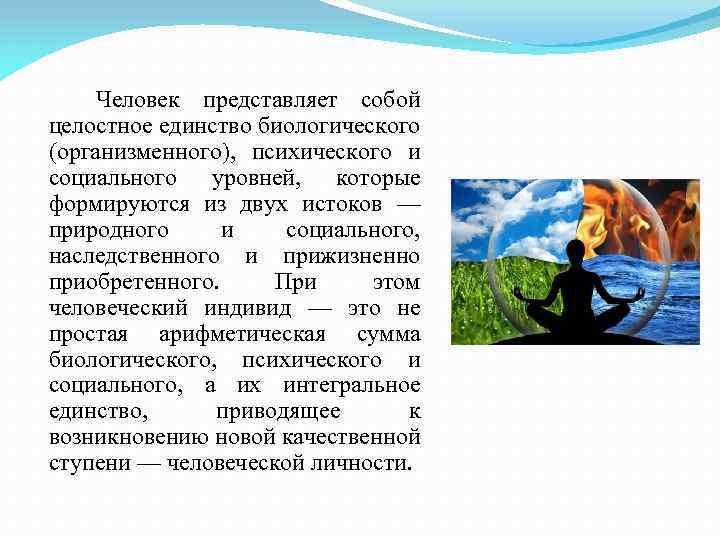 Человек представляет собой целостное единство биологического (организменного), психического и социального уровней, которые формируются из двух истоков — природного и социального, наследственного и прижизненно приобретенного. При этом человеческий индивид — это не простая арифметическая сумма биологического, психического и социального, а их интегральное единство, приводящее к возникновению новой качественной ступени — человеческой личности.